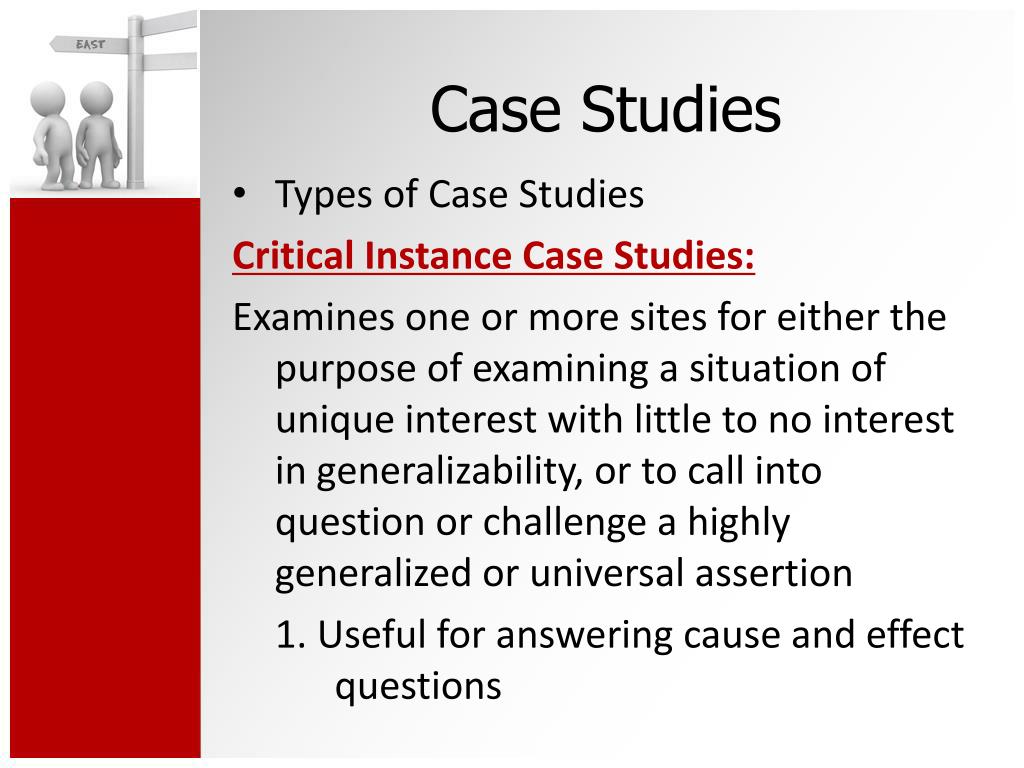 EAST

Case Studies

• Types of Case Studies

Critical Instance Case Studies:

Examines one or more sites for either the purpose of examining a situation of unique interest with little to no interest in generalizability, or to call into question or challenge a highly generalized or universal assertion

1. Useful for answering cause and effect questions